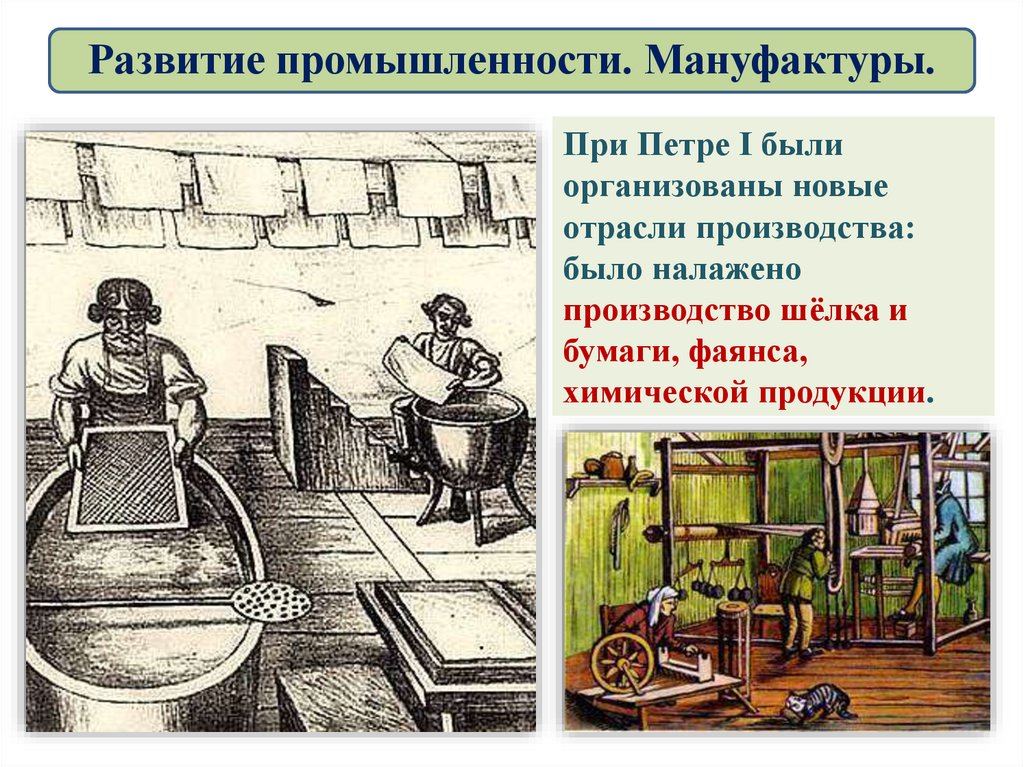 Развитие промышленности. Мануфактуры.

При Петре I были организованы новые отрасли производства: было налажено производство шёлка и бумаги, фаянса, химической продукции.